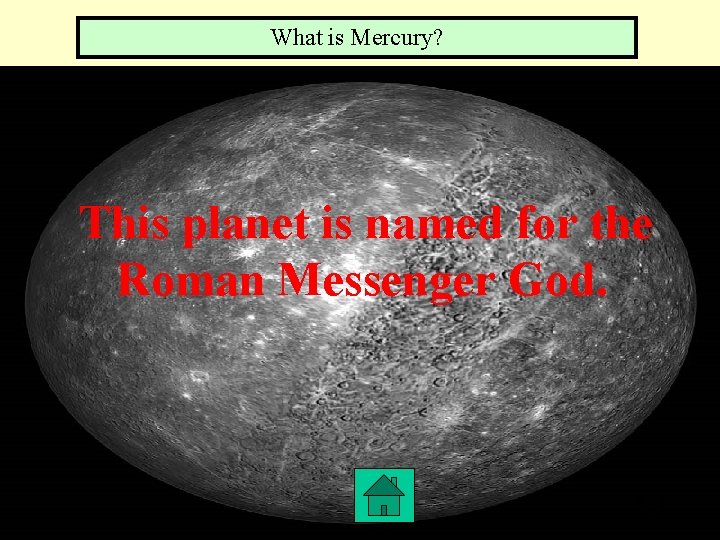 What is Mercury?

This planet is named for the Roman Messenger God.